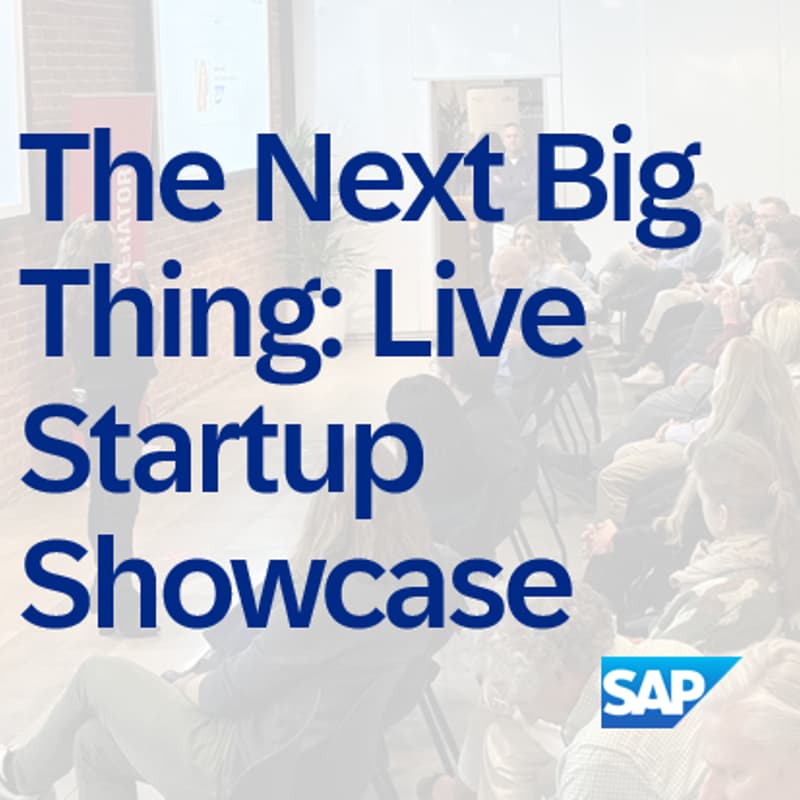 The Next Big Thing: Live Startup Showcase

SAP